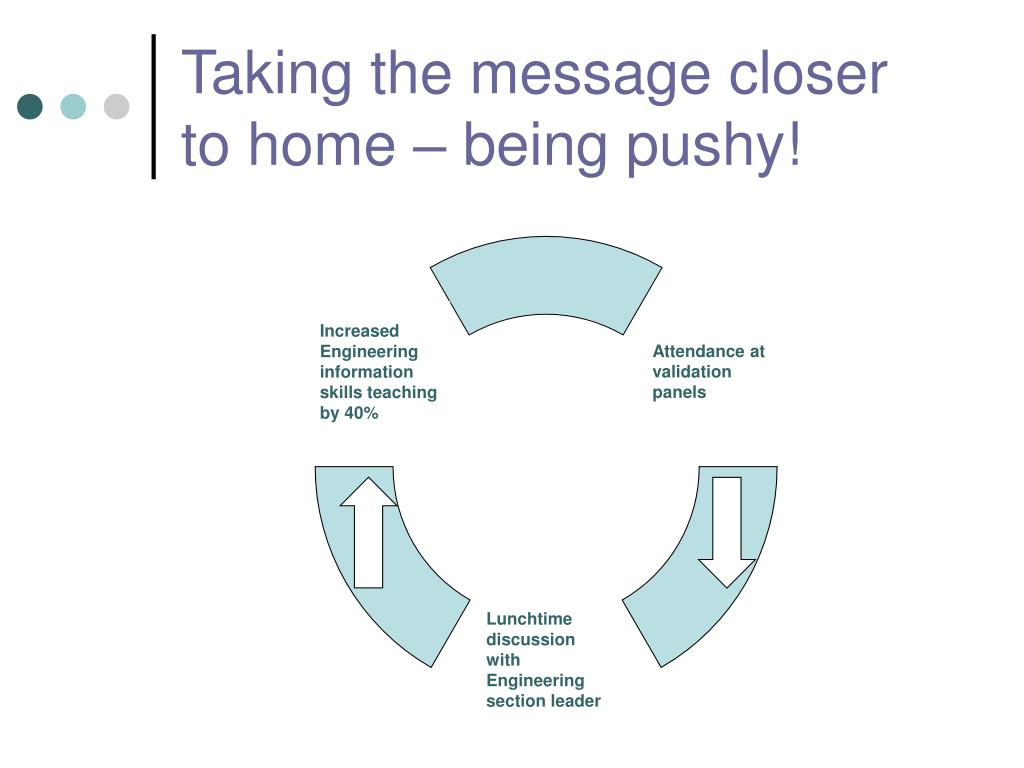 Taking the message closer to home – being pushy!

Increased Engineering information skills teaching by 40%

Attendance at validation panels

Lunchtime discussion with Engineering section leader